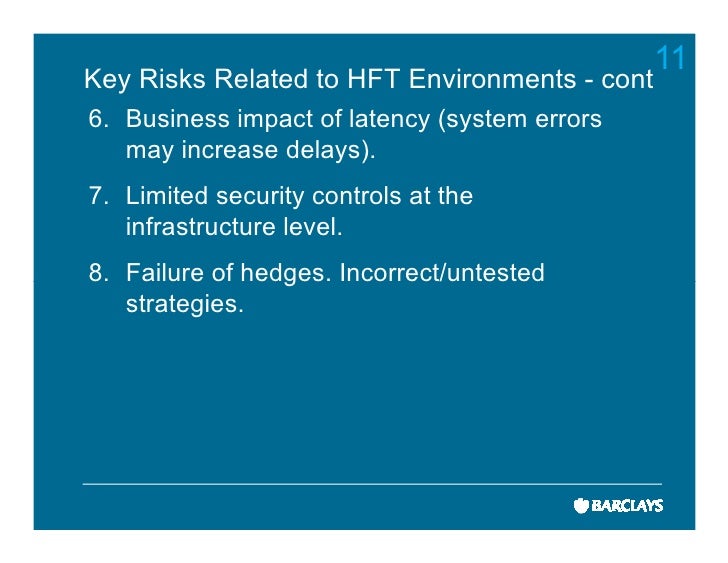 11

Key Risks Related to HFT Environments - cont

6. Business impact of latency (system errors may increase delays).

7. Limited security controls at the infrastructure level.

8. Failure of hedges. Incorrect/untested strategies.

BARCLAYS